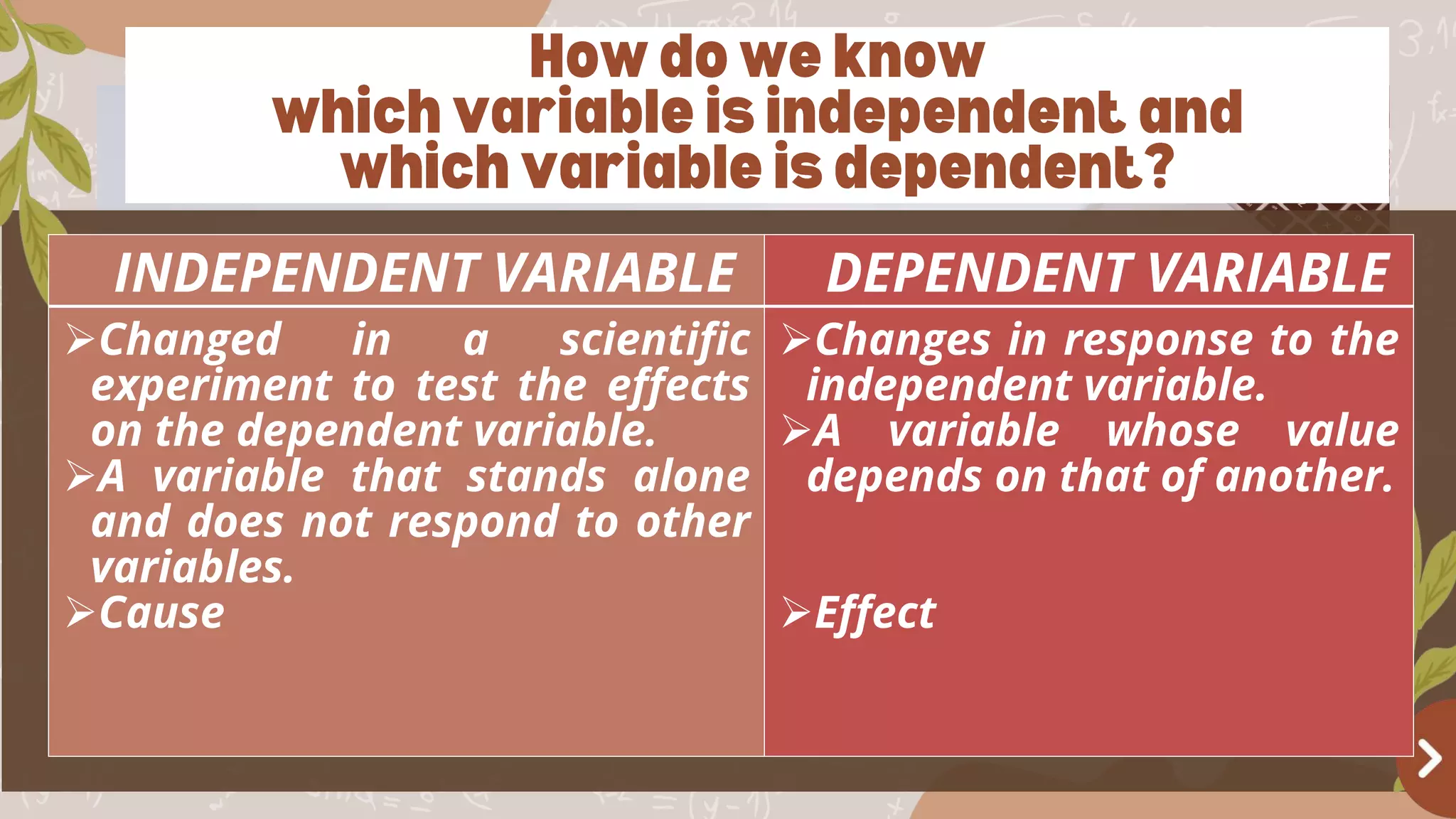 How do we know which variable is independent and which variable is dependent?

| INDEPENDENT VARIABLE | DEPENDENT VARIABLE |
|---|---|
| ➢Changed in a scientific experiment to test the effects on the dependent variable. ➢A variable that stands alone and does not respond to other variables. ➢Cause | ➢Changes in response to the independent variable. ➢A variable whose value depends on that of another. ➢Effect |